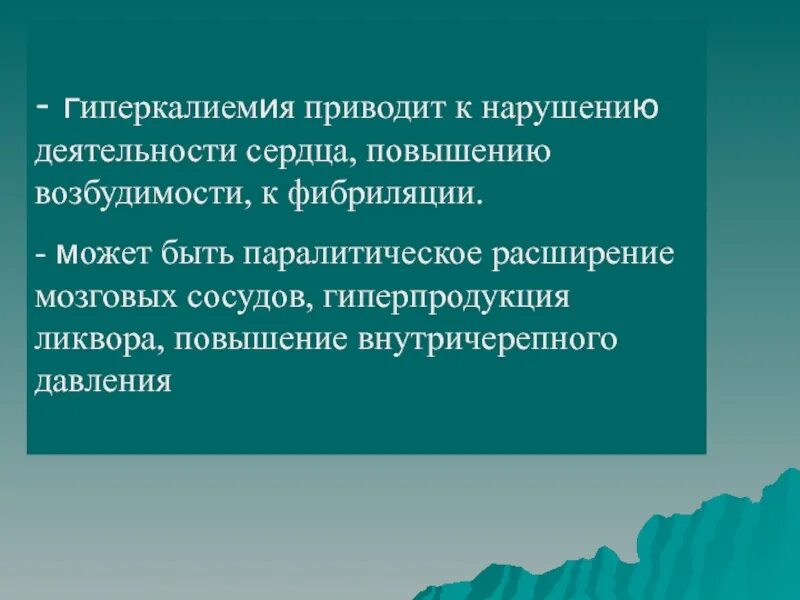 - гиперкалиемия приводит к нарушению деятельности сердца, повышению возбудимости, к фибриляции.

- может быть паралитическое расширение мозговых сосудов, гиперпродукция ликвора, повышение внутричерепного давления